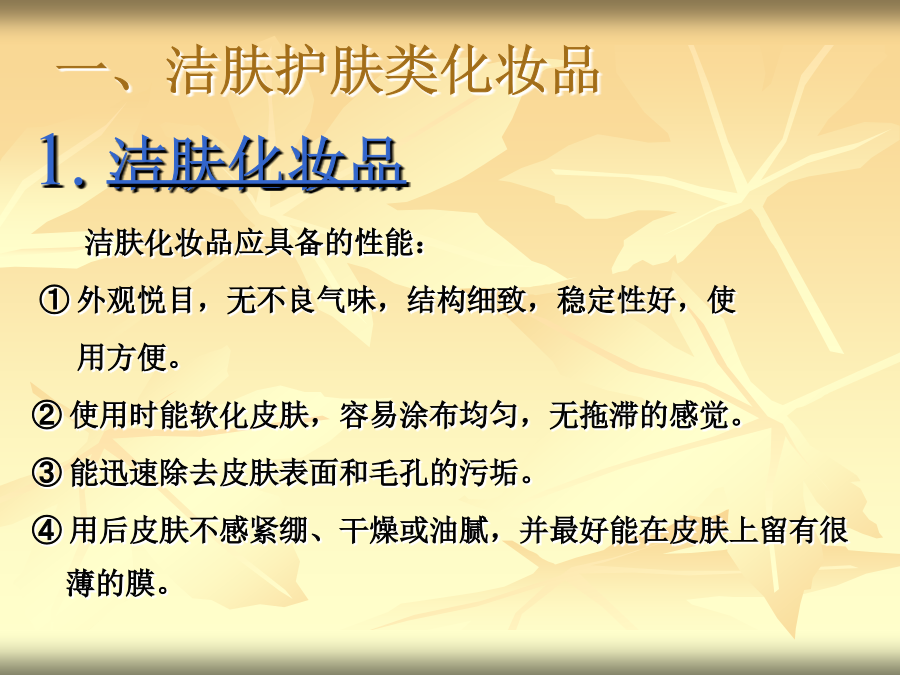 一、洁肤护肤类化妆品

1. 洁肤化妆品

洁肤化妆品应具备的性能：

① 外观悦目，无不良气味，结构细致，稳定性好，使用方便。

② 使用时能软化皮肤，容易涂布均匀，无拖滞的感觉。

③ 能迅速除去皮肤表面和毛孔的污垢。

④ 用后皮肤不感紧绷、干燥或油腻，并最好能在皮肤上留有很薄的膜。